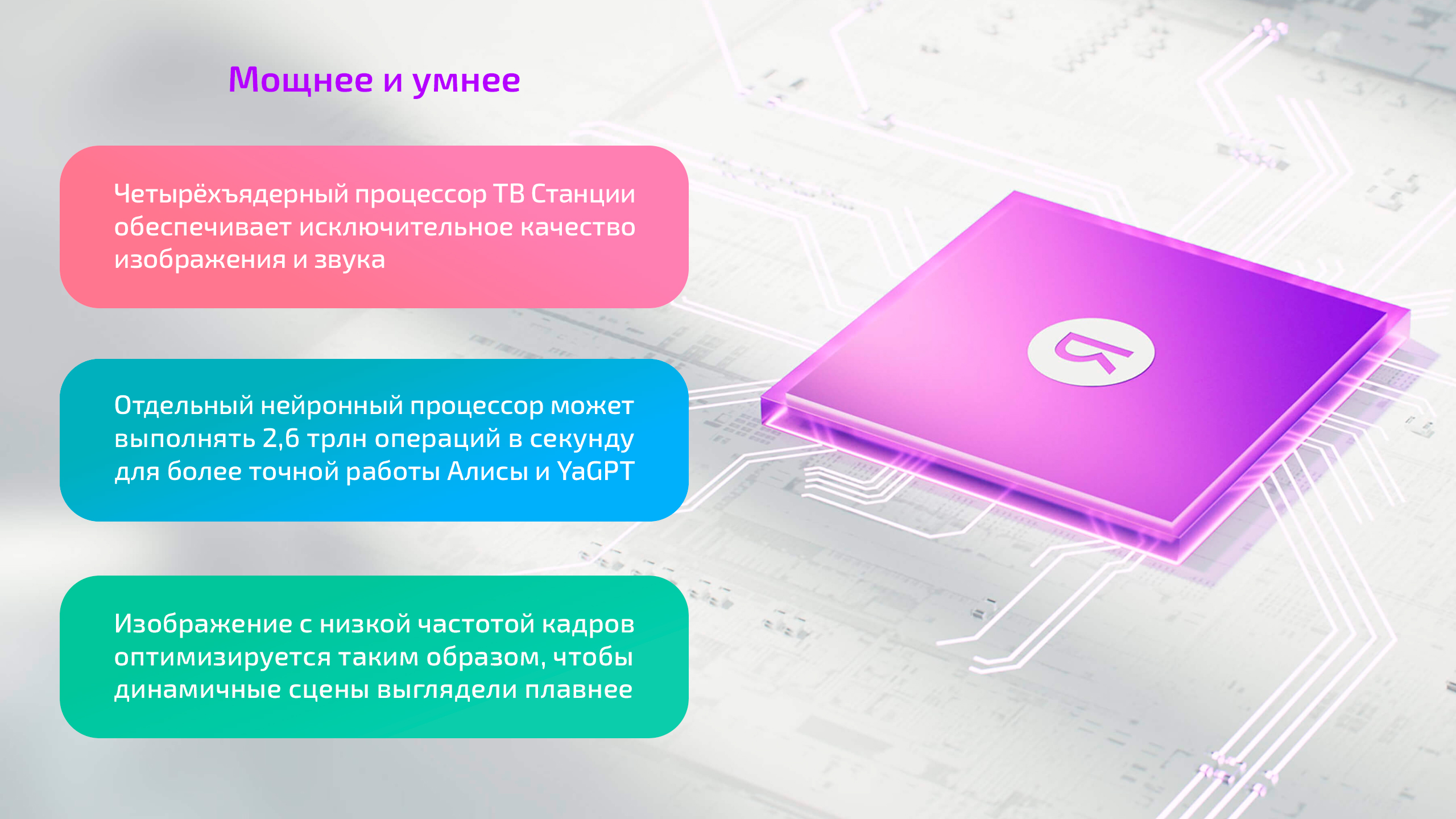 Мощнее и умнее

Четырёхъядерный процессор ТВ Станции обеспечивает исключительное качество изображения и звука

Отдельный нейронный процессор может выполнять 2,6 трлн операций в секунду для более точной работы Алисы и YaGPT

Изображение с низкой частотой кадров оптимизируется таким образом, чтобы динамичные сцены выглядели плавнее